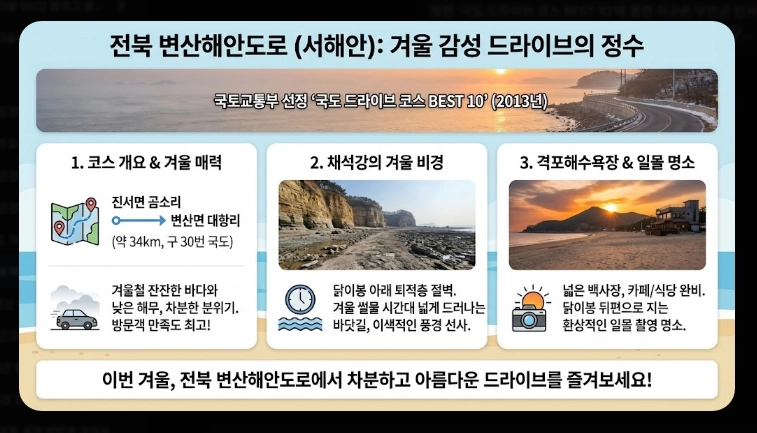 전북 변산해안도로 (서해안): 겨울 감성 드라이브의 정수

국토교통부 선정 '국도 드라이브 코스 BEST 10' (2013년)

1. 코스 개요 & 겨울 매력

진서면 곰소리
→ 변산면 대항리
(약 34km, 구 30번 국도)

겨울철 잔잔한 바다와 낮은 해무, 차분한 분위기. 방문객 만족도 최고!

2. 채석강의 겨울 비경

닭이봉 아래 퇴적층 절벽. 겨울 썰물 시간대 넓게 드러나는 바닷길, 이색적인 풍경 선사.

3. 격포해수욕장 & 일몰 명소

넓은 백사장, 카페/식당 완비. 닭이봉 뒤편으로 지는 환상적인 일몰 촬영 명소.

이번 겨울, 전북 변산해안도로에서 차분하고 아름다운 드라이브를 즐겨보세요!